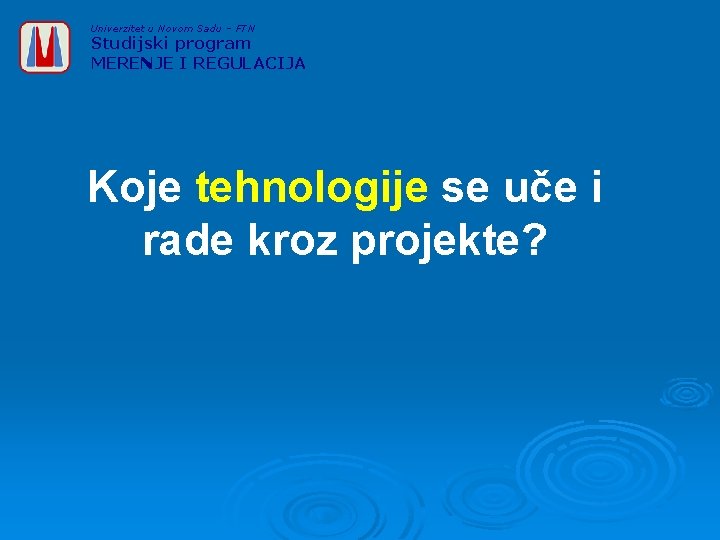 Univerzitet u Novom Sadu – FTN
Studijski program
MERENJE I REGULACIJA

Koje tehnologije se uče i rade kroz projekte?